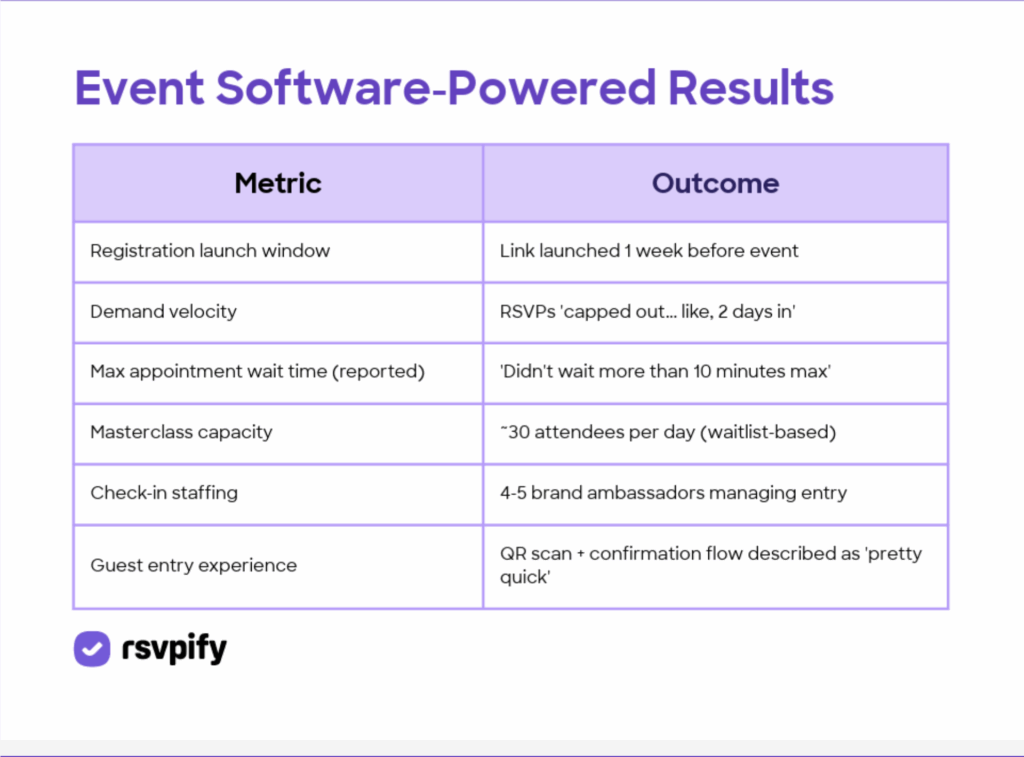 Event Software-Powered Results

| Metric | Outcome |
|---|---|
| Registration launch window | Link launched 1 week before event |
| Demand velocity | RSVPs 'capped out... like, 2 days in' |
| Max appointment wait time (reported) | 'Didn't wait more than 10 minutes max' |
| Masterclass capacity | ~30 attendees per day (waitlist-based) |
| Check-in staffing | 4-5 brand ambassadors managing entry |
| Guest entry experience | QR scan + confirmation flow described as 'pretty quick' |

rsvpify